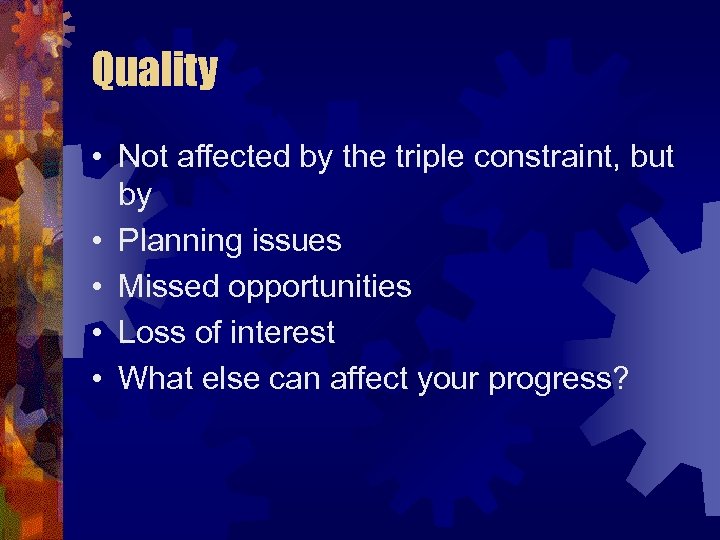 Quality

• Not affected by the triple constraint, but by
• Planning issues
• Missed opportunities
• Loss of interest
• What else can affect your progress?